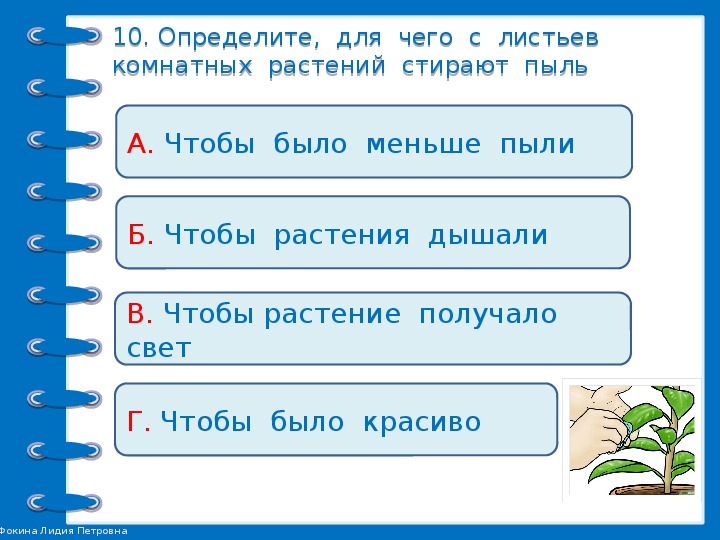 10. Определите, для чего с листьев комнатных растений стирают пыль

А. Чтобы было меньше пыли

Б. Чтобы растения дышали

В. Чтобы растение получало свет

Г. Чтобы было красиво

Фокина Лидия Петровна